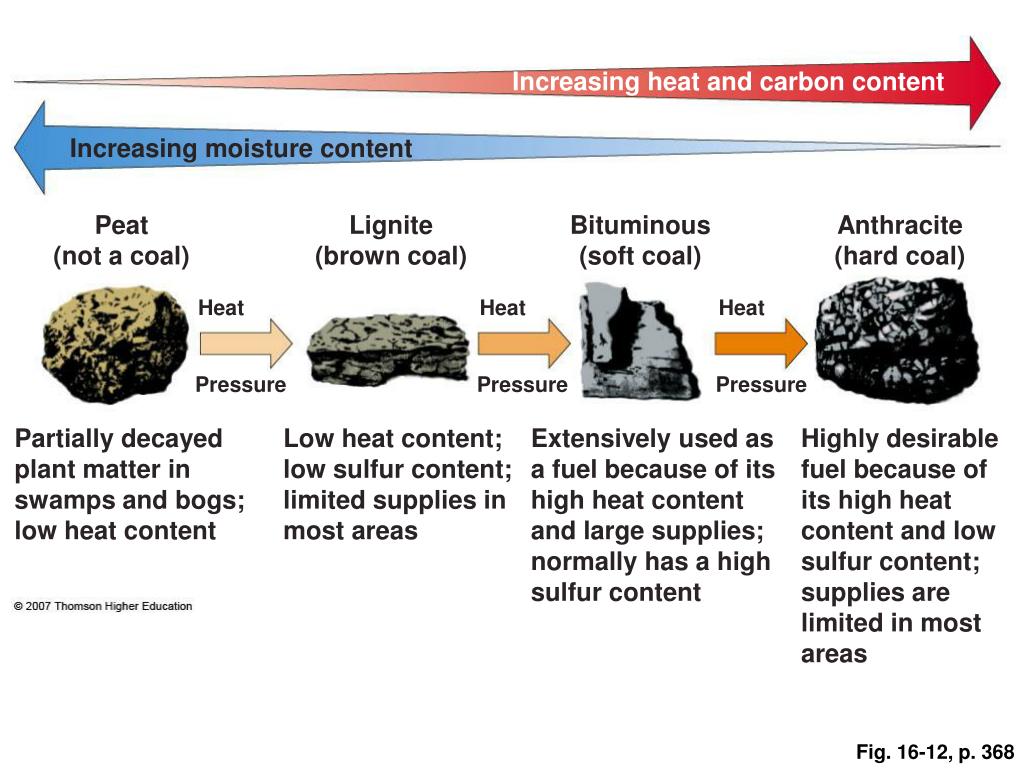 Increasing heat and carbon content

Increasing moisture content

Peat (not a coal)

Lignite (brown coal)

Bituminous (soft coal)

Anthracite (hard coal)

Heat

Pressure

Heat

Pressure

Heat

Pressure

Partially decayed plant matter in swamps and bogs; low heat content

Low heat content; low sulfur content; limited supplies in most areas

Extensively used as a fuel because of its high heat content and large supplies; normally has a high sulfur content

Highly desirable fuel because of its high heat content and low sulfur content; supplies are limited in most areas

© 2007 Thomson Higher Education

Fig. 16-12, p. 368